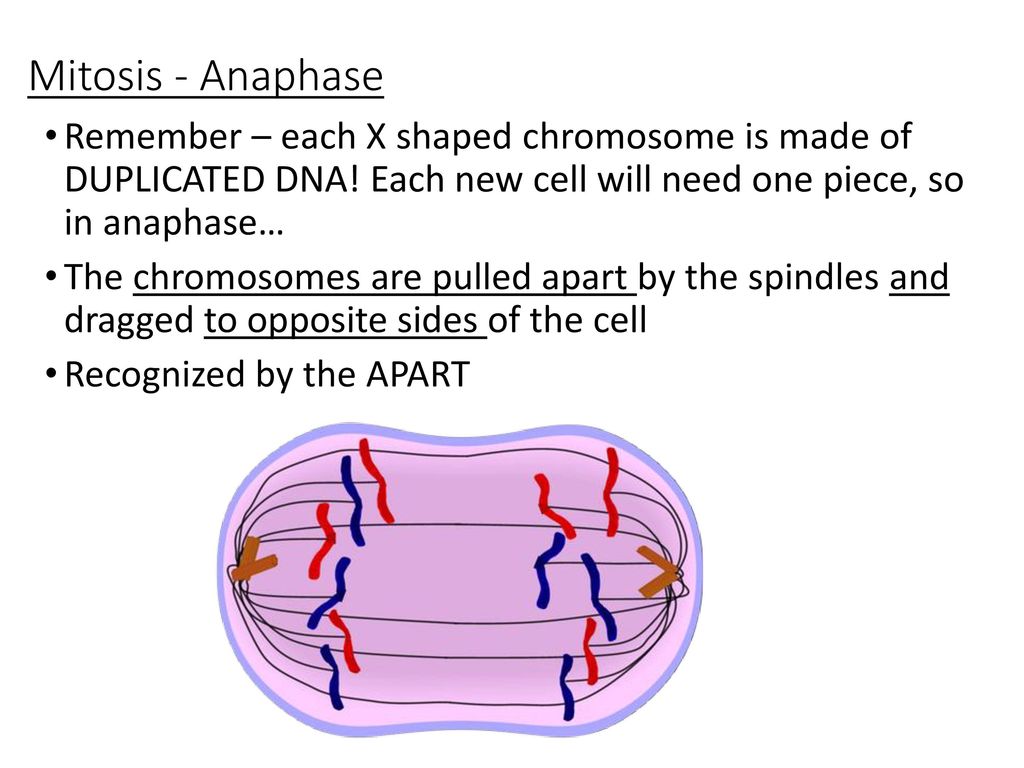 Mitosis - Anaphase

• Remember – each X shaped chromosome is made of DUPLICATED DNA! Each new cell will need one piece, so in anaphase…

• The chromosomes are pulled apart by the spindles and dragged to opposite sides of the cell

• Recognized by the APART